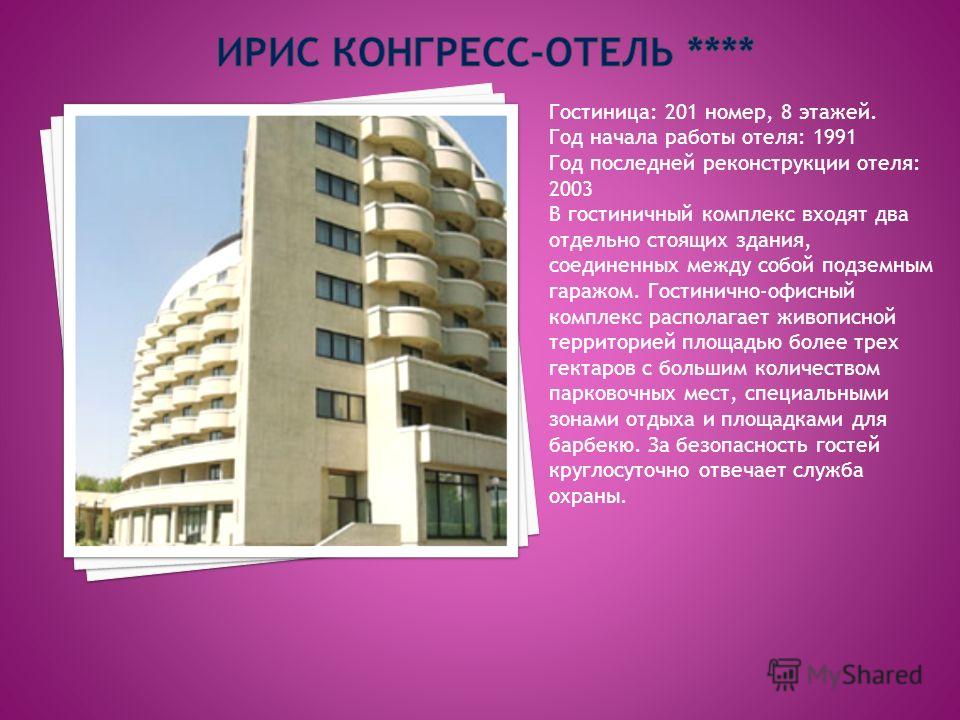 ИРИС КОНГРЕСС-ОТЕЛЬ ****

Гостиница: 201 номер, 8 этажей.
Год начала работы отеля: 1991
Год последней реконструкции отеля: 2003
В гостиничный комплекс входят два отдельно стоящих здания, соединенных между собой подземным гаражом. Гостинично-офисный комплекс располагает живописной территорией площадью более трех гектаров с большим количеством парковочных мест, специальными зонами отдыха и площадками для барбекю. За безопасность гостей круглосуточно отвечает служба охраны.

MyShared